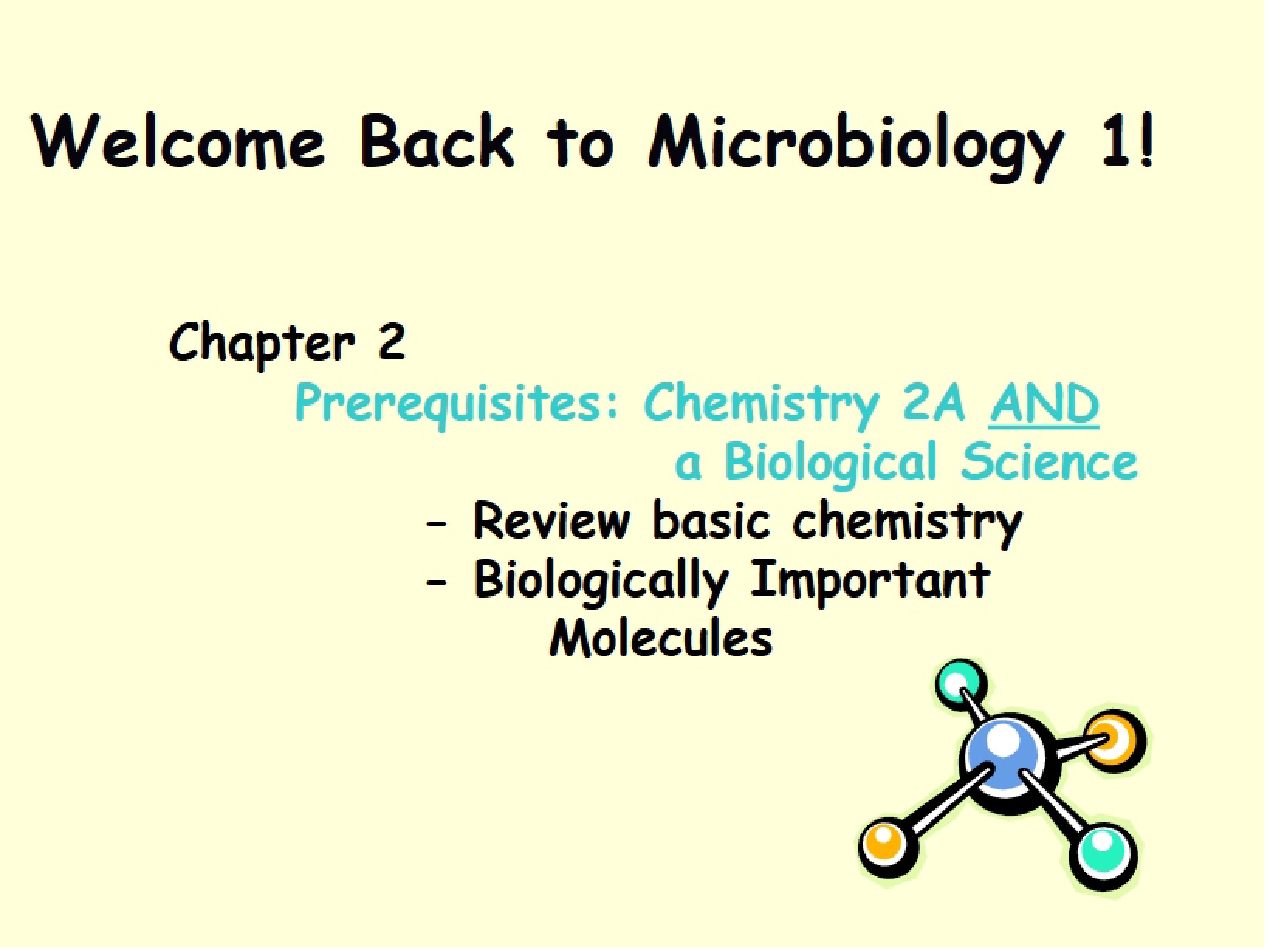 Welcome Back to Microbiology 1!

Chapter 2

Prerequisites: Chemistry 2A AND a Biological Science

- Review basic chemistry
- Biologically Important Molecules